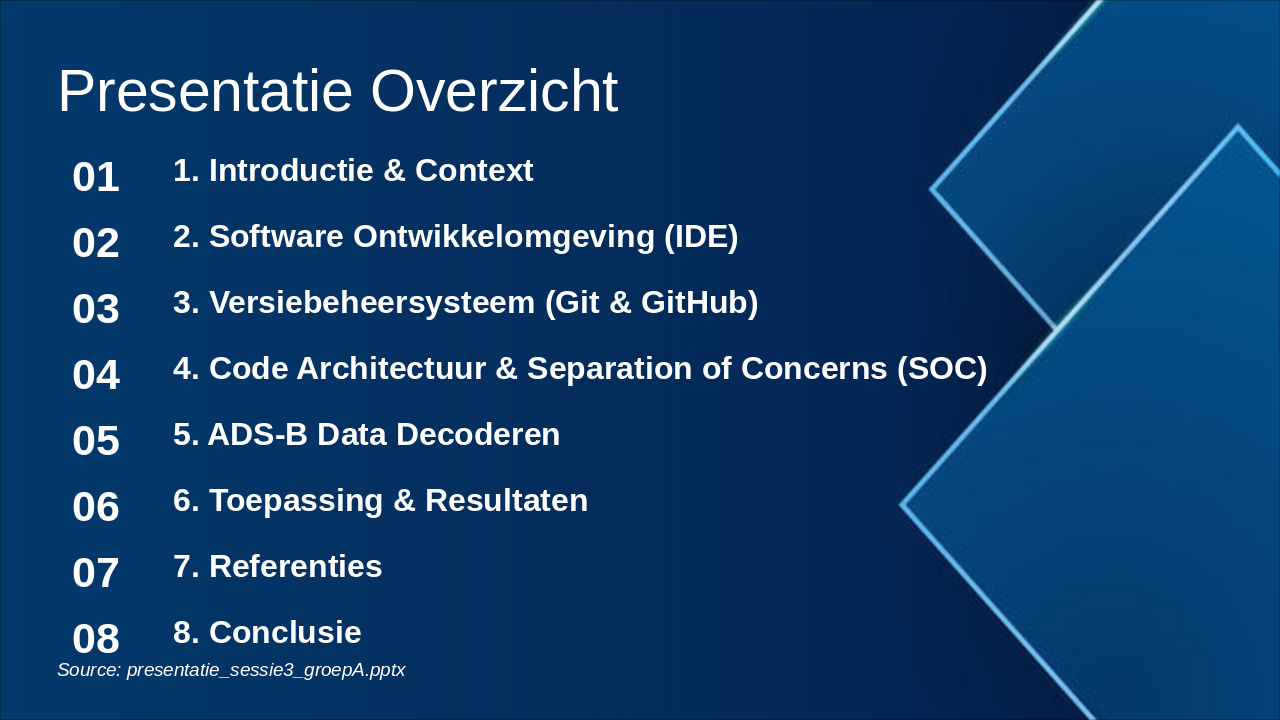 Presentatie Overzicht

01 1. Introductie & Context

02 2. Software Ontwikkelomgeving (IDE)

03 3. Versiebeheersysteem (Git & GitHub)

04 4. Code Architectuur & Separation of Concerns (SOC)

05 5. ADS-B Data Decoderen

06 6. Toepassing & Resultaten

07 7. Referenties

08 8. Conclusie

Source: presentatie_sessie3_groepA.pptx